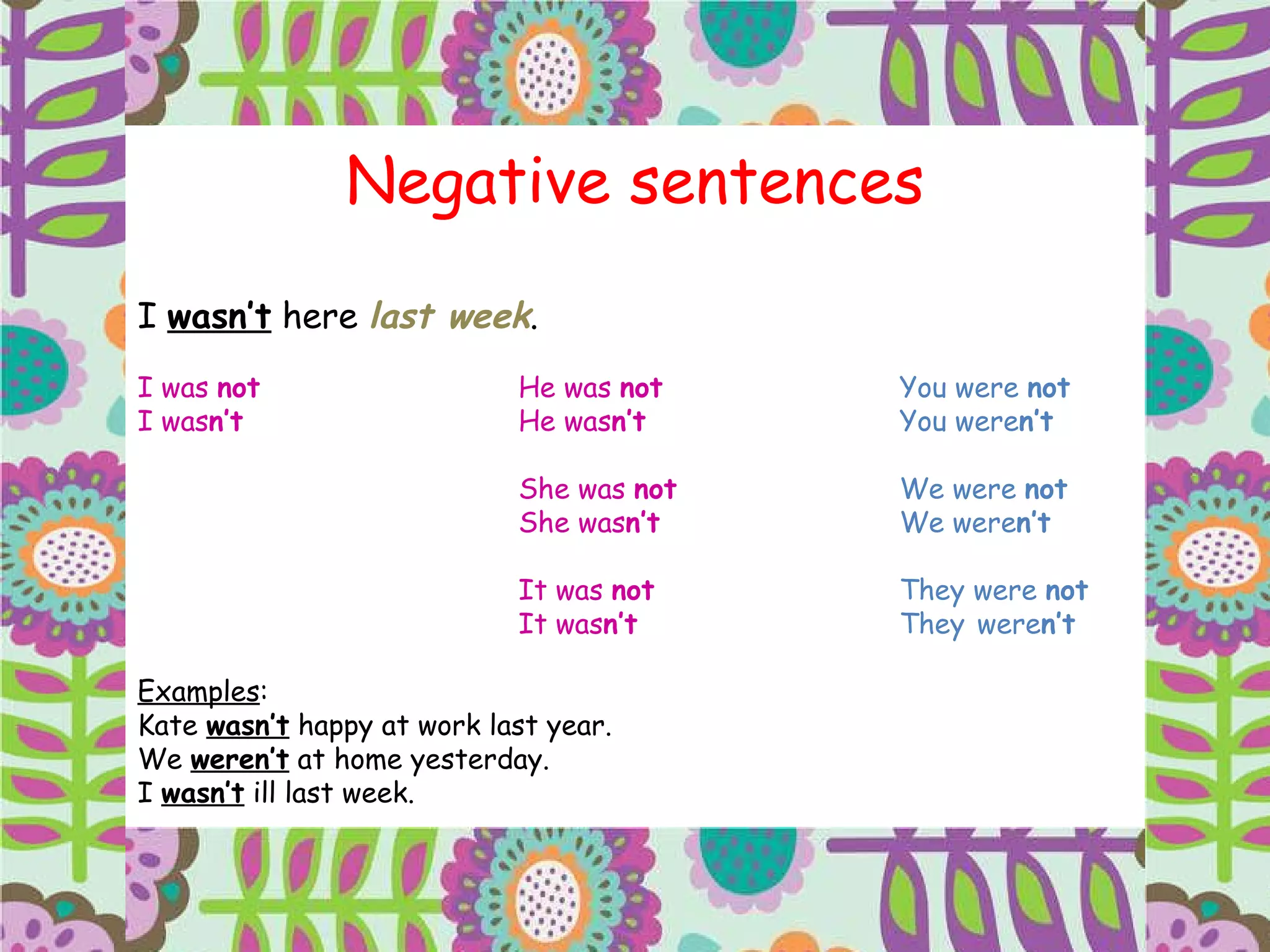 Negative sentences

I wasn't here last week.

I was not
I wasn't

He was not
He wasn't

She was not
She wasn't

It was not
It wasn't

You were not
You weren't

We were not
We weren't

They were not
They weren't

Examples:
Kate wasn't happy at work last year.
We weren't at home yesterday.
I wasn't ill last week.